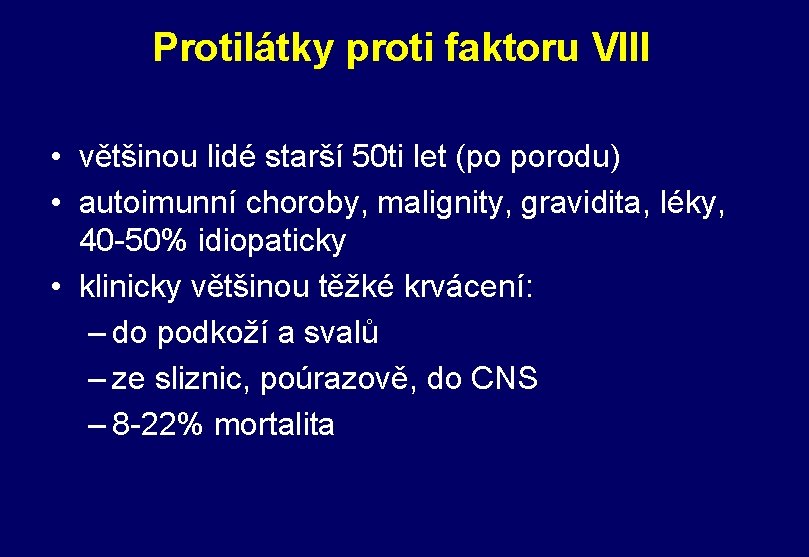 Protilátky proti faktoru VIII

• většinou lidé starší 50ti let (po porodu)
• autoimunní choroby, malignity, gravidita, léky, 40-50% idiopaticky
• klinicky většinou těžké krvácení:
– do podkoží a svalů
– ze sliznic, poúrazově, do CNS
– 8-22% mortalita